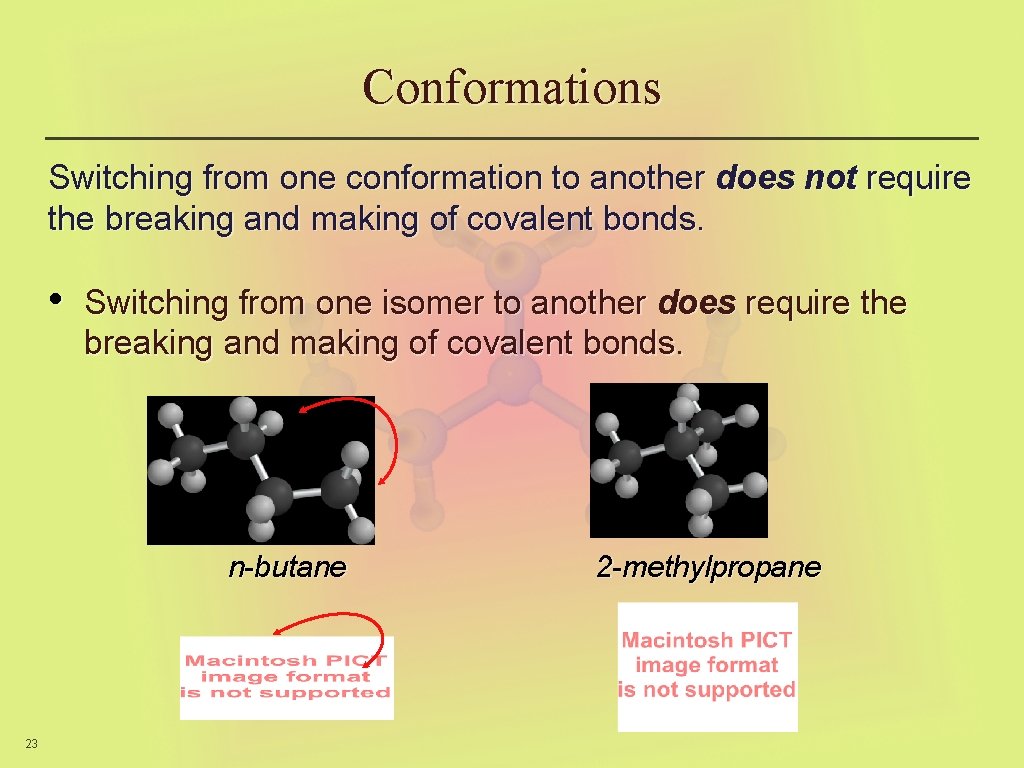 Conformations

Switching from one conformation to another does not require the breaking and making of covalent bonds.

• Switching from one isomer to another does require the breaking and making of covalent bonds.

n-butane

2-methylpropane

Macintosh PICT image format is not supported

Macintosh PICT image format is not supported

23